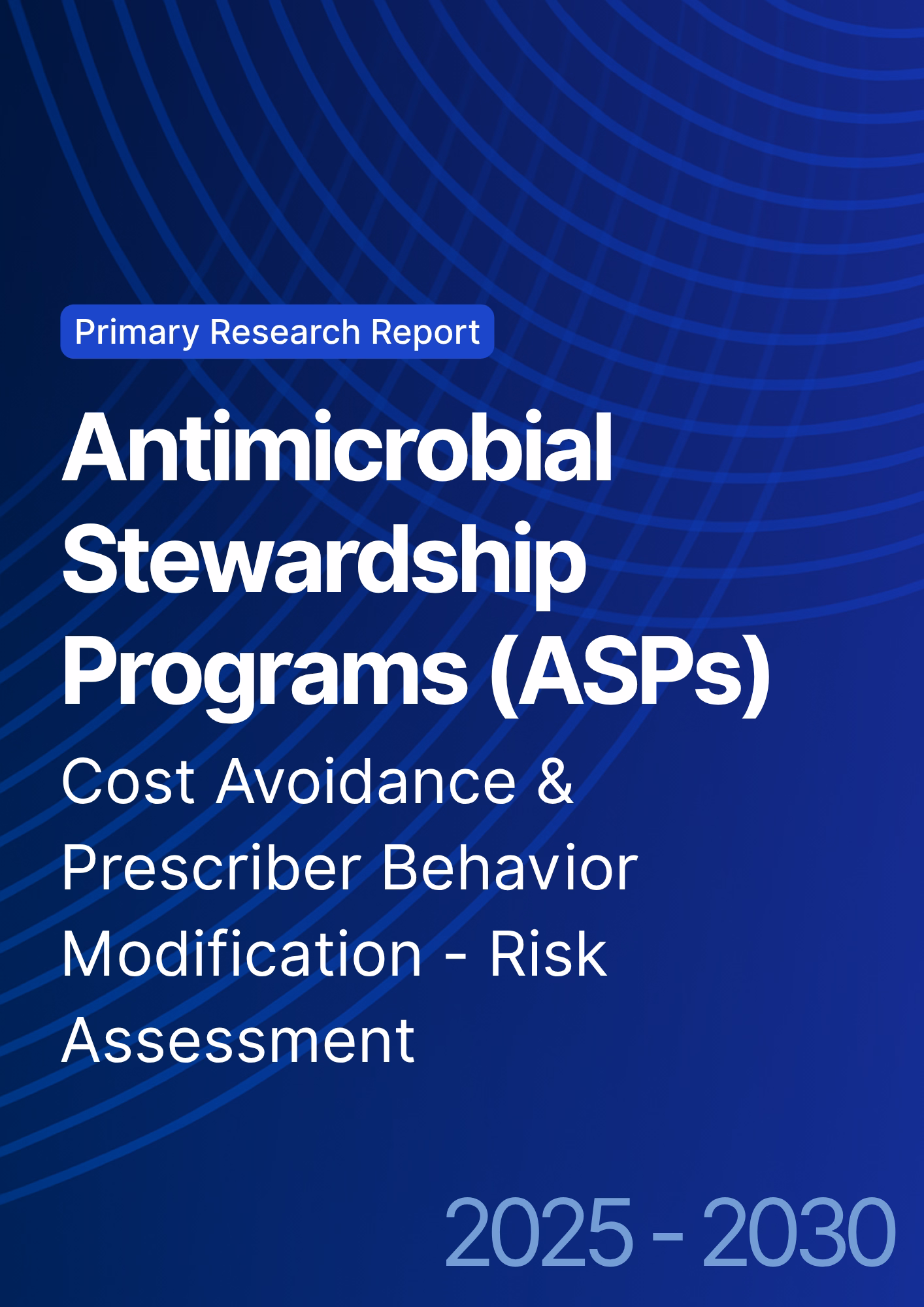 Primary Research Report

Antimicrobial Stewardship Programs (ASPs)

Cost Avoidance & Prescriber Behavior Modification - Risk Assessment

2025 - 2030